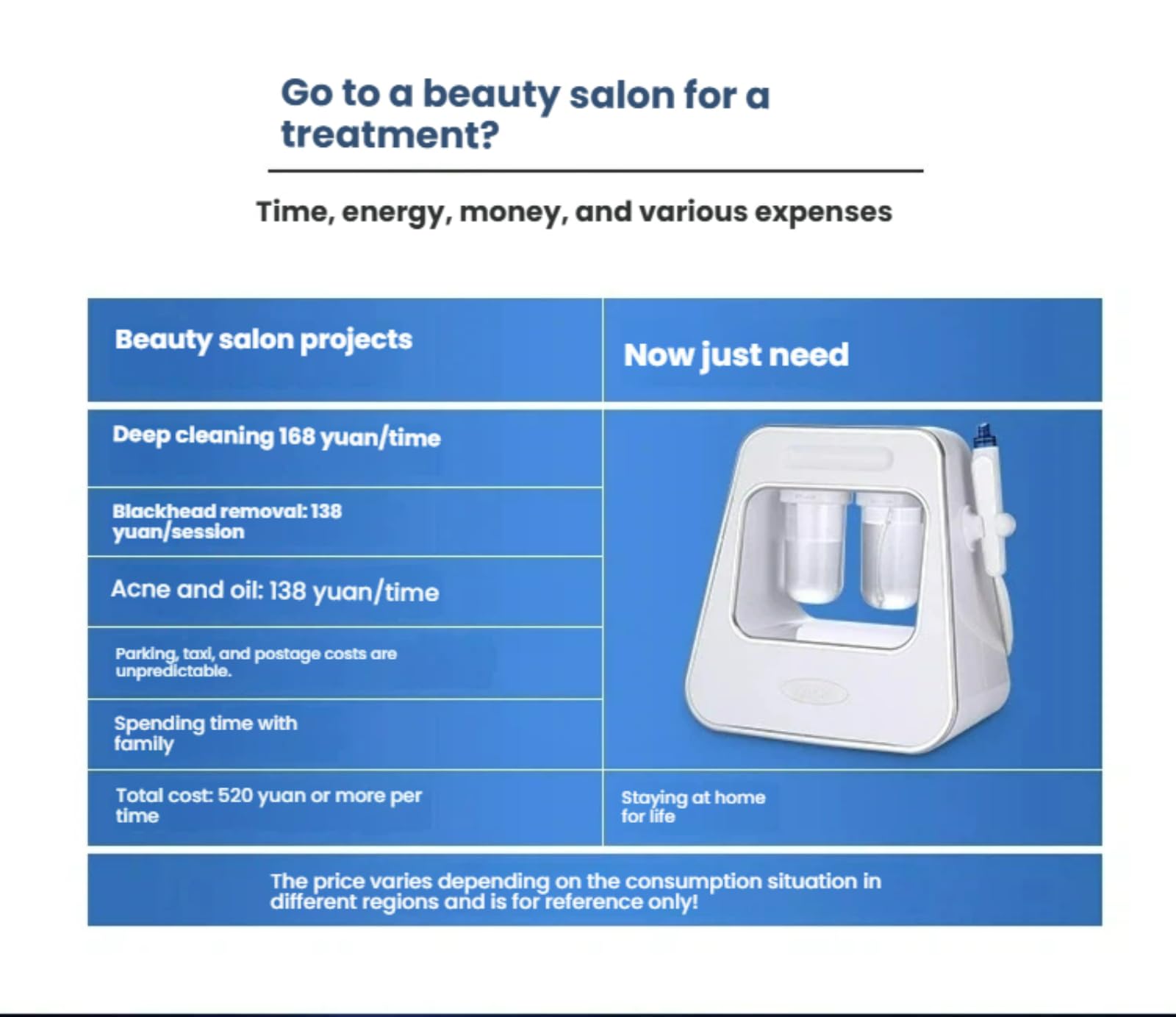 Go to a beauty salon for a treatment?

Time, energy, money, and various expenses

| Beauty salon projects | Now just need |
|---|---|
| Deep cleaning 168 yuan/time | |
| Blackhead removal: 138 yuan/session | |
| Acne and oil: 138 yuan/time | |
| Parking, taxi, and postage costs are unpredictable. | |
| Spending time with family | |
| Total cost: 520 yuan or more per time | Staying at home for life |

The price varies depending on the consumption situation in different regions and is for reference only!